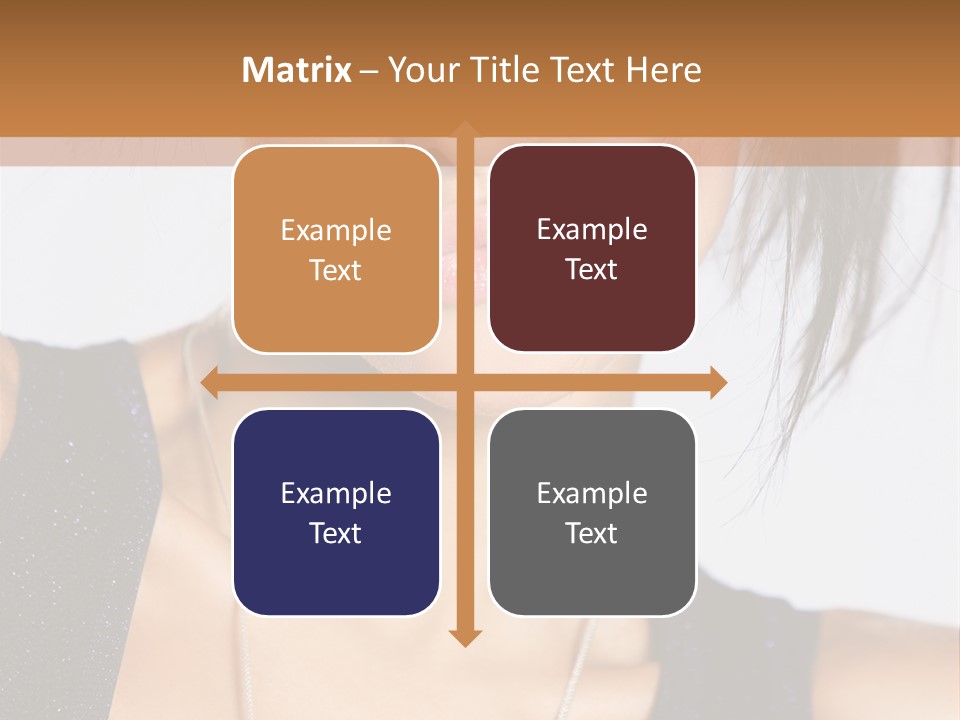 Matrix – Your Title Text Here

Example Text

Example Text

Example Text

Example Text